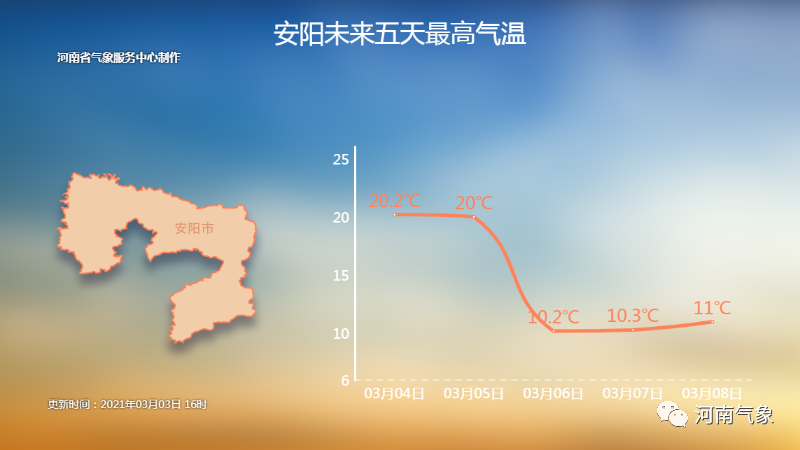 安阳未来五天最高气温

河南省气象服务中心制作

安阳市

25
20
15
10
6

20.2℃
20℃
10.2℃
10.3℃
11℃

03月04日
03月05日
03月06日
03月07日
03月08日

更新时间：2021年03月03日 16时

河南气象